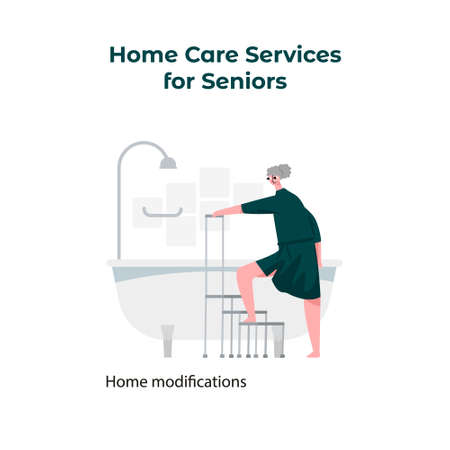 Home Care Services for Seniors

Home modifications